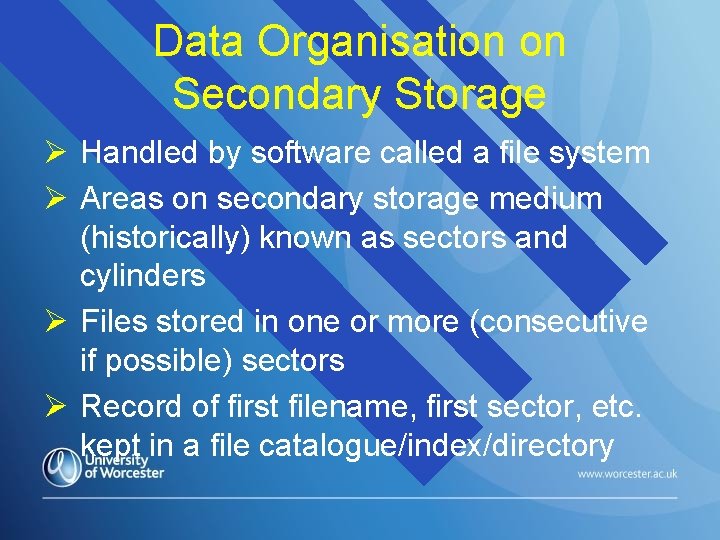 Data Organisation on Secondary Storage

➢ Handled by software called a file system

➢ Areas on secondary storage medium (historically) known as sectors and cylinders

➢ Files stored in one or more (consecutive if possible) sectors

➢ Record of first filename, first sector, etc. kept in a file catalogue/index/directory

University of Worcester

www.worcester.ac.uk